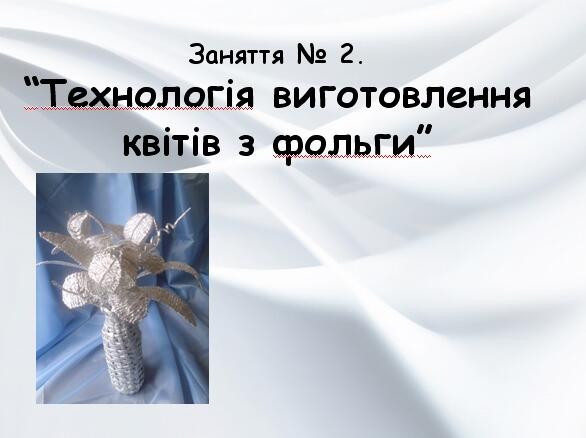 Заняття № 2.

“Технологія виготовлення квітів з фольги”